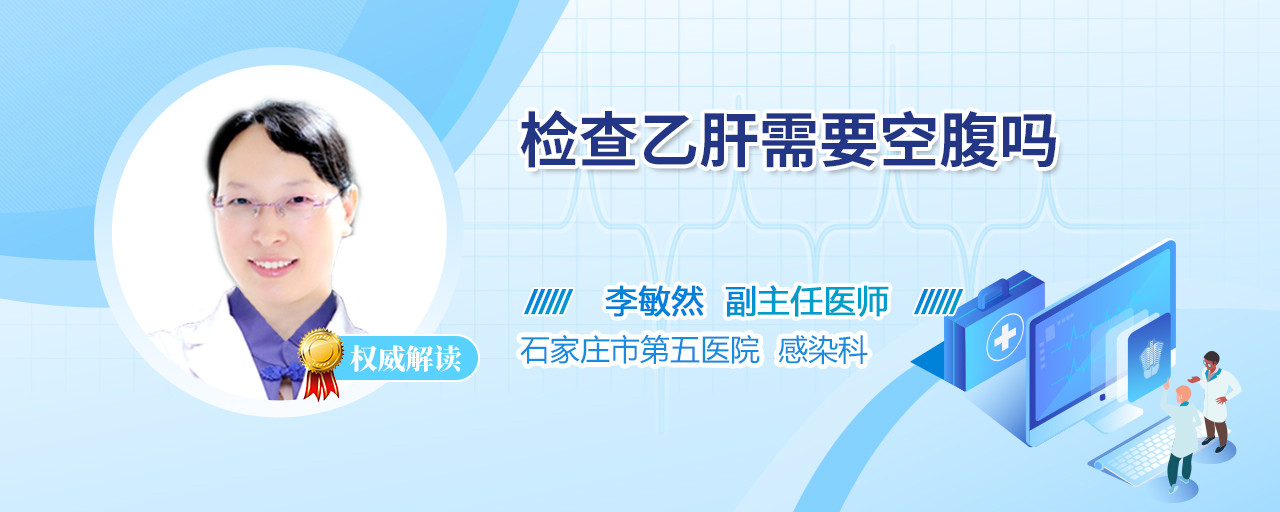 检查乙肝需要空腹吗

权威解读

李敏然 副主任医师

石家庄市第五医院 感染科